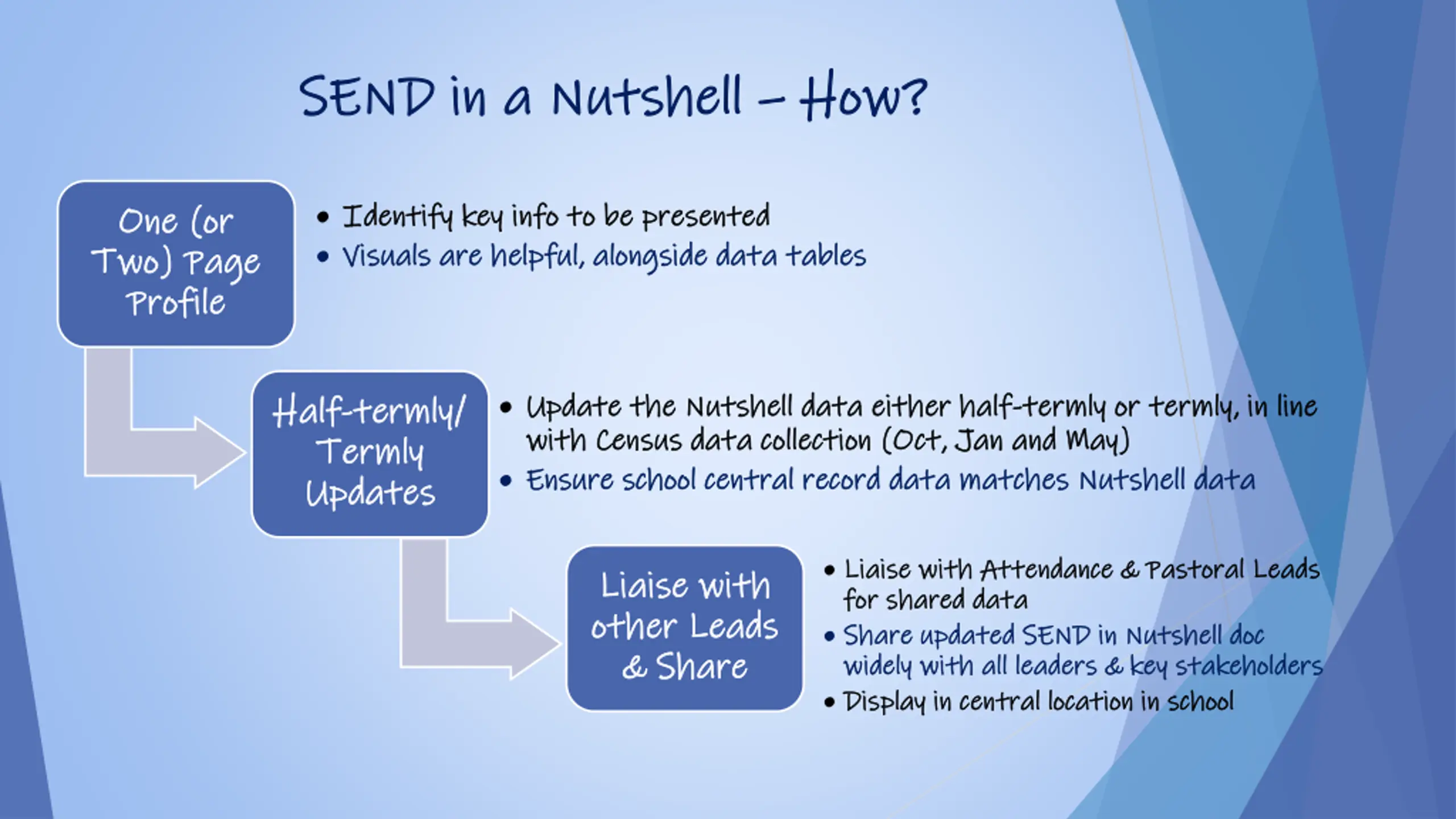 SEND in a Nutshell – How?

One (or Two) Page Profile

• Identify key info to be presented
• Visuals are helpful, alongside data tables

Half-termly/ Termly Updates

• Update the Nutshell data either half-termly or termly, in line with Census data collection (Oct, Jan and May)
• Ensure school central record data matches Nutshell data

Liaise with other Leads & Share

• Liaise with Attendance & Pastoral Leads for shared data
• Share updated SEND in Nutshell doc widely with all leaders & key stakeholders
• Display in central location in school